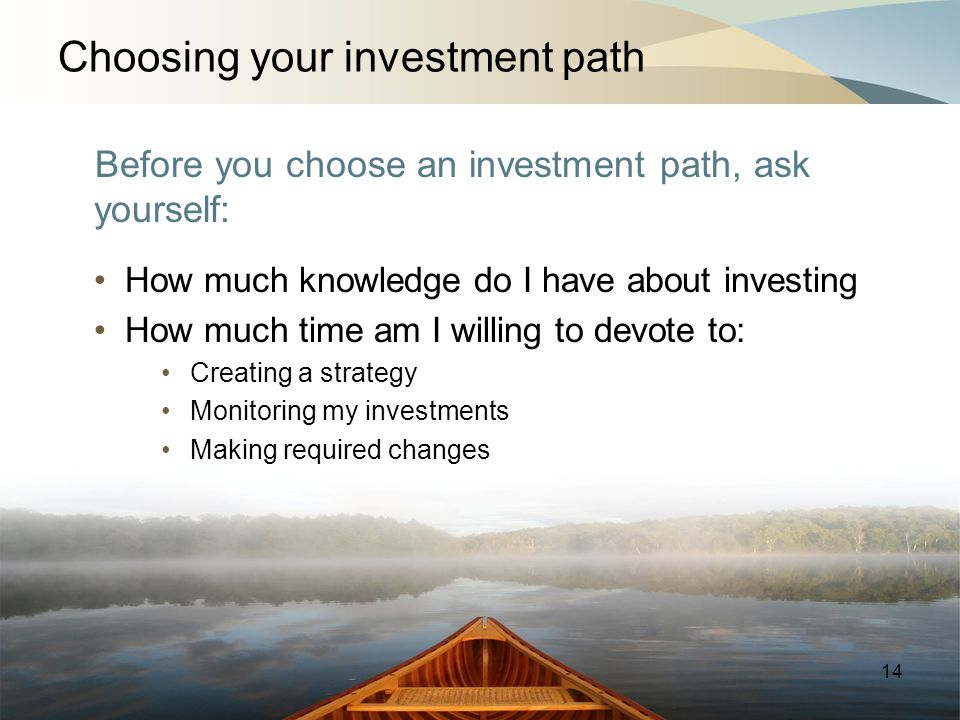 Choosing your investment path

Before you choose an investment path, ask yourself:

• How much knowledge do I have about investing
• How much time am I willing to devote to:
  • Creating a strategy
  • Monitoring my investments
  • Making required changes

14